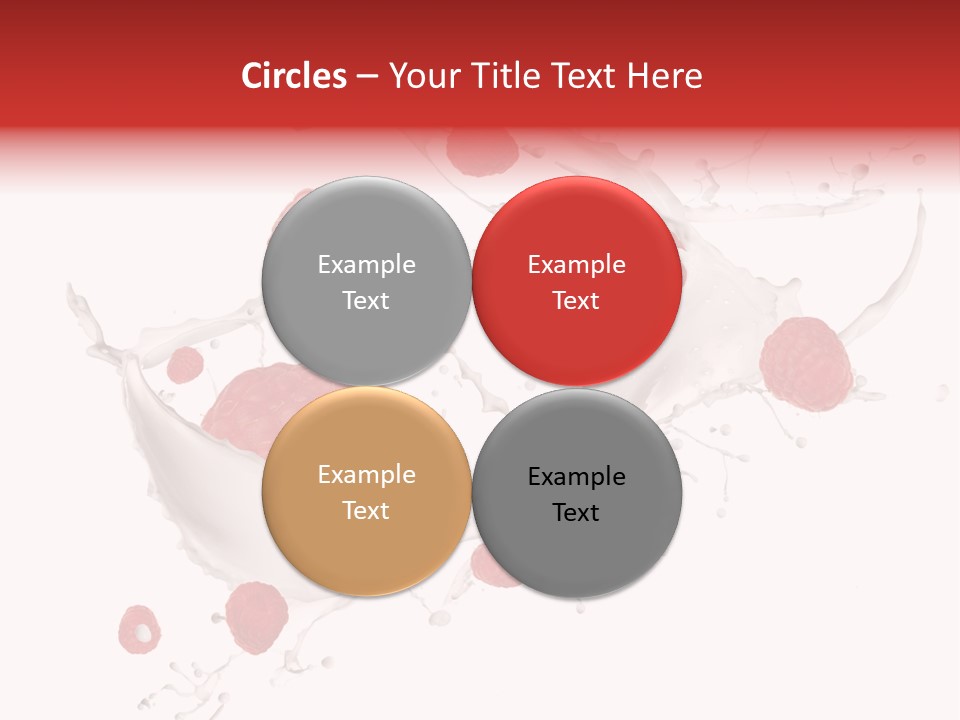 Circles – Your Title Text Here

Example Text

Example Text

Example Text

Example Text